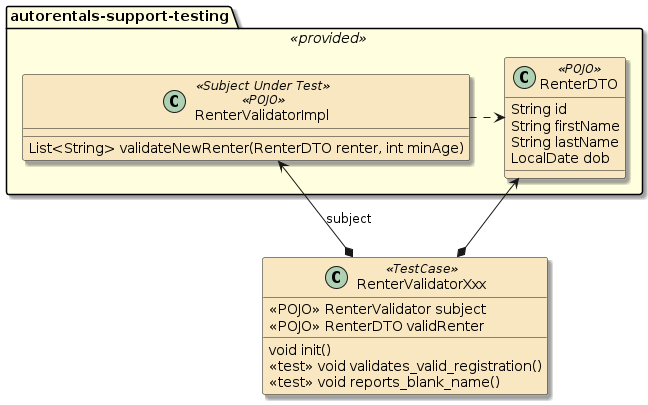 autorentals-support-testing

«provided»

C «Subject Under Test» «POJO» RenterValidatorImpl

List<String> validateNewRenter(RenterDTO renter, int minAge)

C «POJO» RenterDTO

String id
String firstName
String lastName
LocalDate dob

subject

C «TestCase» RenterValidatorXxx

«POJO» RenterValidator subject
«POJO» RenterDTO validRenter

void init()
«test» void validates_valid_registration()
«test» void reports_blank_name()